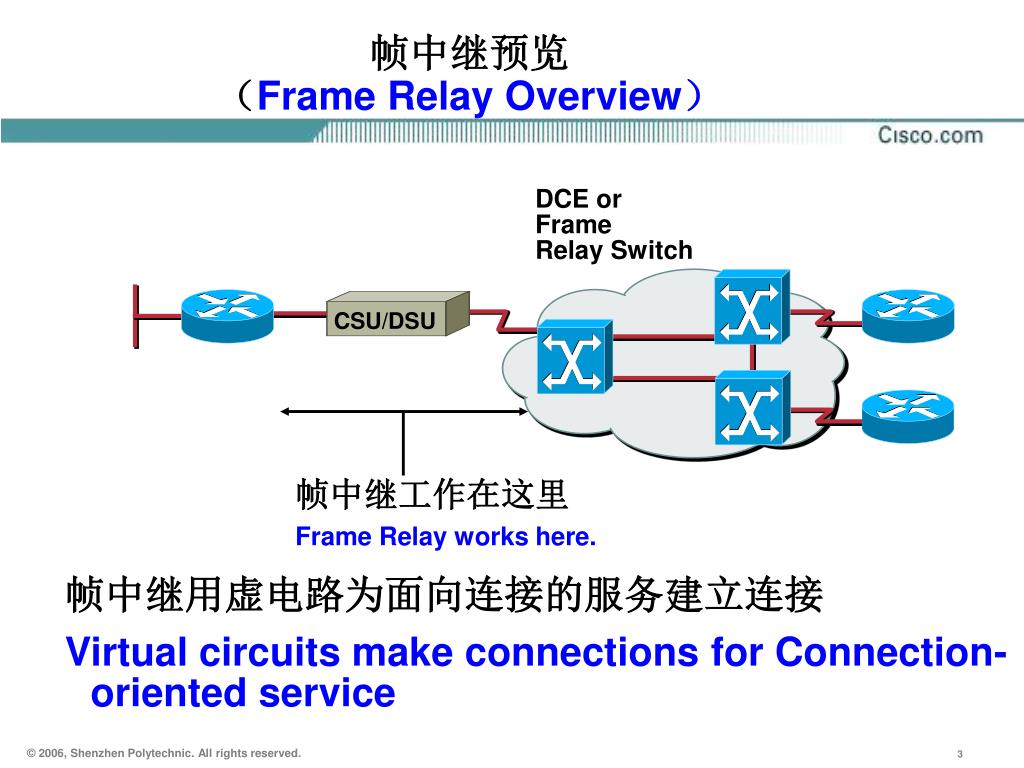 帧中继预览
（Frame Relay Overview）

Cisco.com

DCE or Frame Relay Switch

CSU/DSU

帧中继工作在这里
Frame Relay works here.

帧中继用虚电路为面向连接的服务建立连接
Virtual circuits make connections for Connection-oriented service

© 2006, Shenzhen Polytechnic. All rights reserved.

3